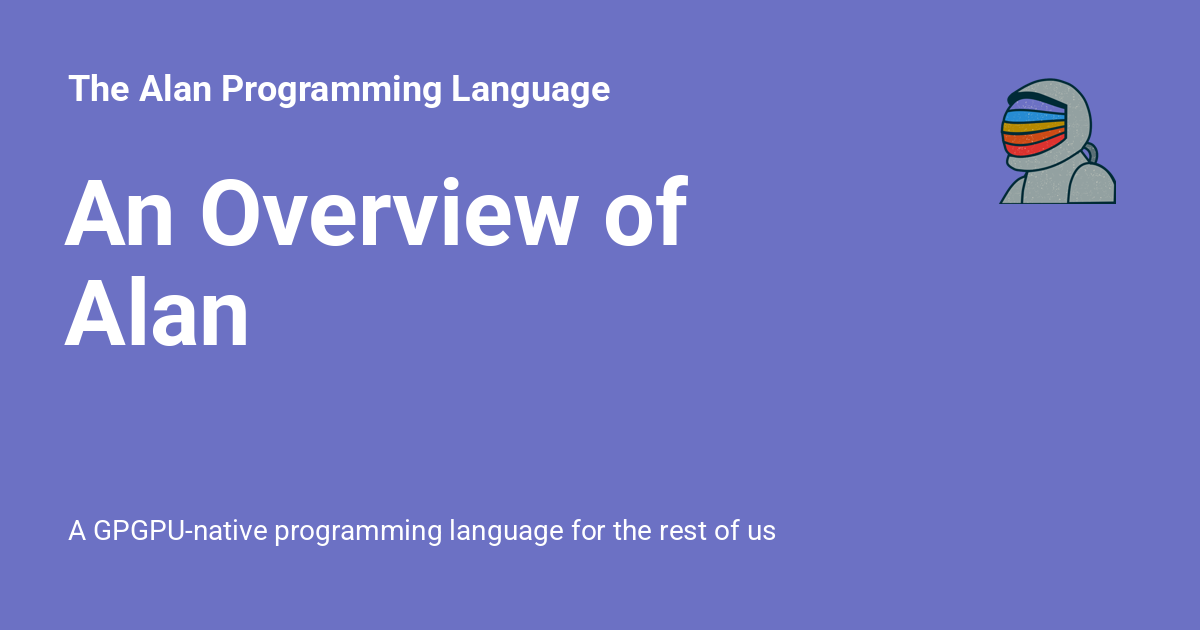 The Alan Programming Language

An Overview of Alan

A GPGPU-native programming language for the rest of us